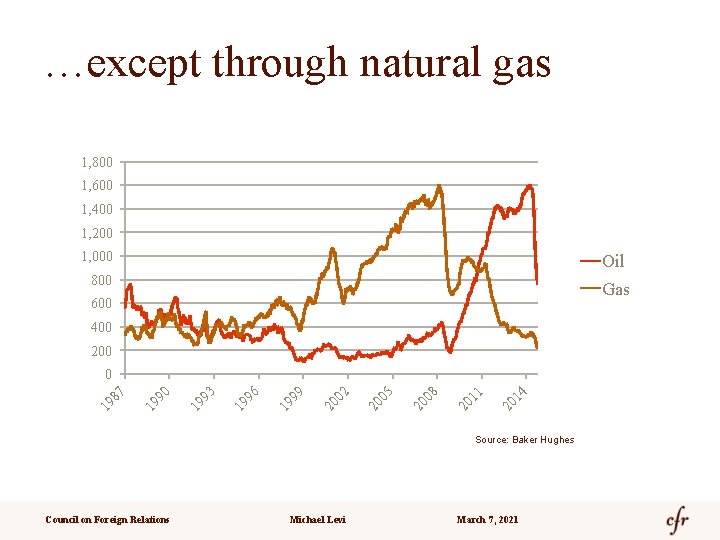 …except through natural gas

1,800
1,600
1,400
1,200
1,000
800
600
400
200
0

1987
1990
1993
1996
1999
2002
2005
2008
2011
2014

Oil
Gas

Source: Baker Hughes

Council on Foreign Relations
Michael Levi
March 7, 2021
cfr